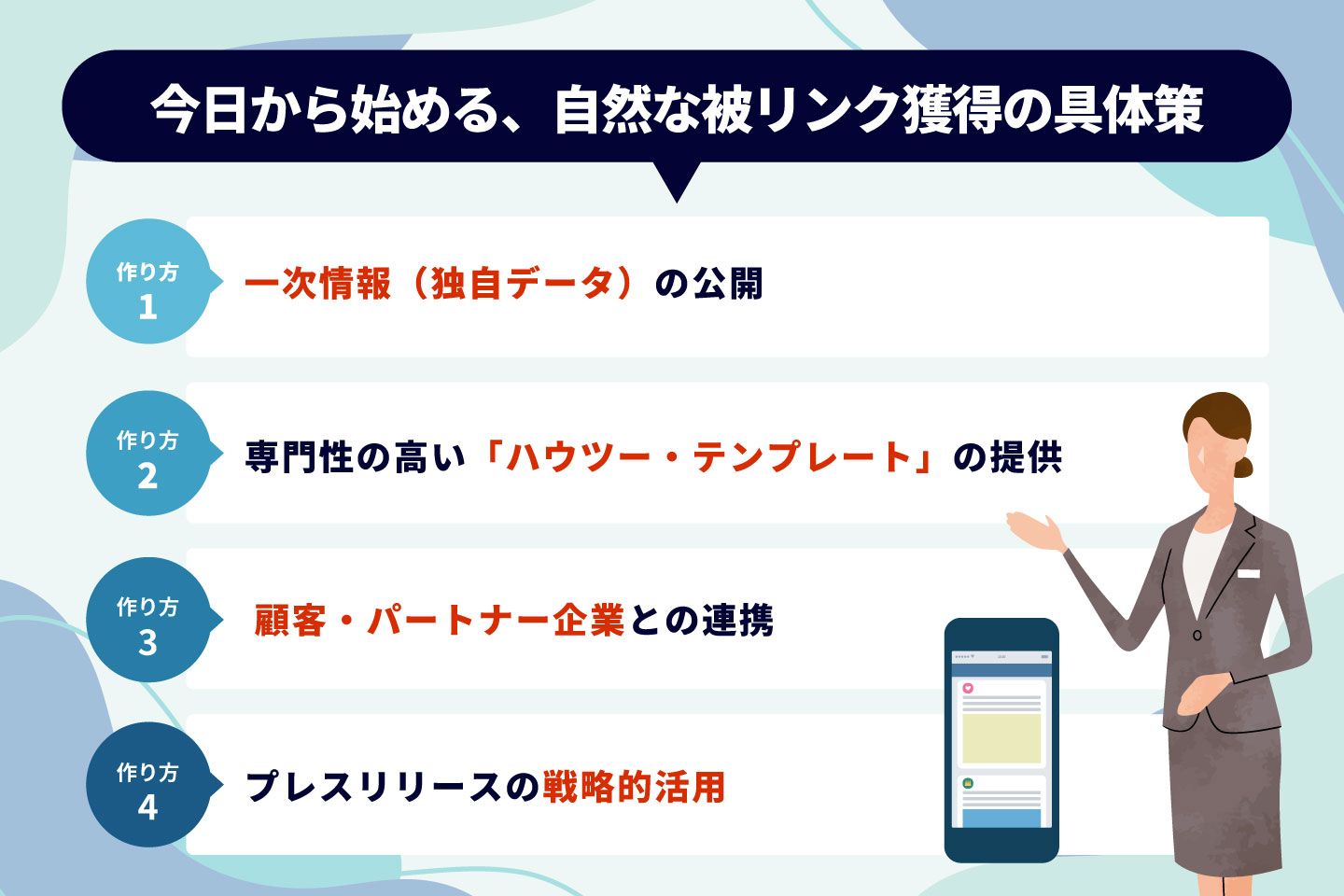 今日から始める、自然な被リンク獲得の具体策

作り方
1
一次情報（独自データ）の公開

作り方
2
専門性の高い「ハウツー・テンプレート」の提供

作り方
3
顧客・パートナー企業との連携

作り方
4
プレスリリースの戦略的活用